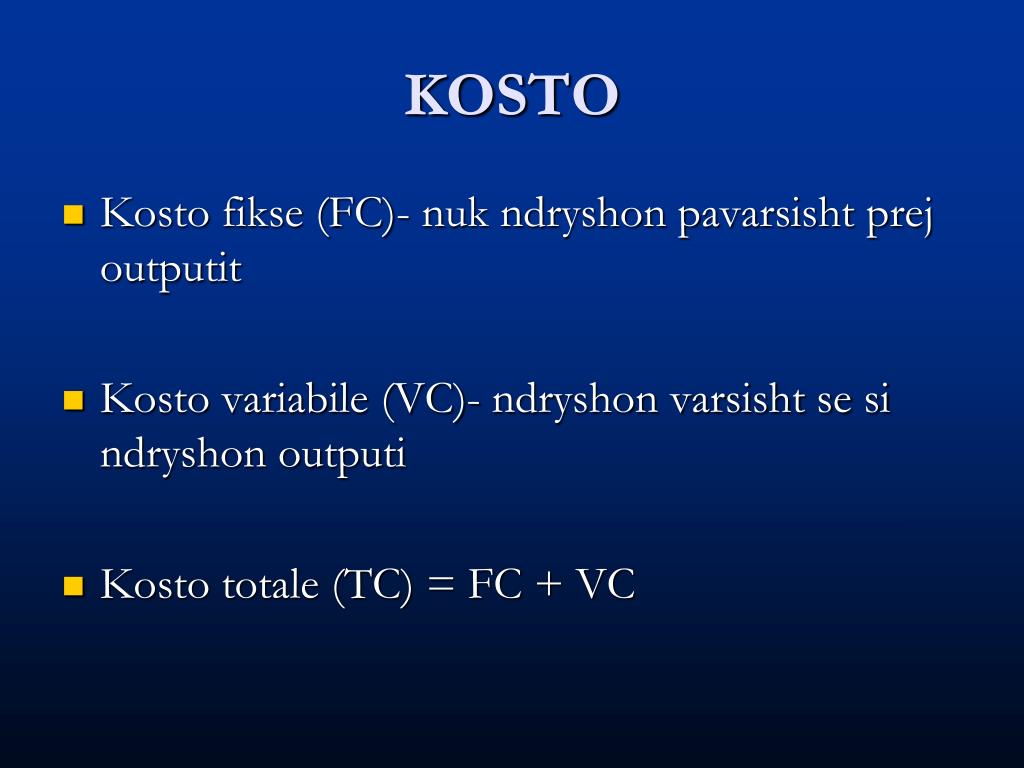 KOSTO

Kosto fikse (FC)- nuk ndryshon pavarsisht prej outputit

Kosto variabile (VC)- ndryshon varsisht se si ndryshon outputi

Kosto totale (TC) = FC + VC